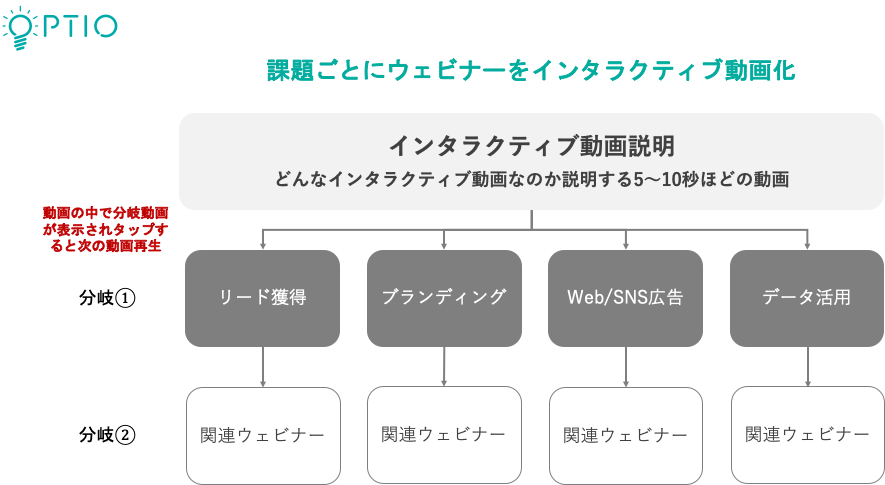 OPTIO

課題ごとにウェビナーをインタラクティブ動画化

インタラクティブ動画説明
どんなインタラクティブ動画なのか説明する5〜10秒ほどの動画

動画の中で分岐動画が表示されタップすると次の動画再生

分岐①

リード獲得

ブランディング

Web/SNS広告

データ活用

分岐②

関連ウェビナー

関連ウェビナー

関連ウェビナー

関連ウェビナー